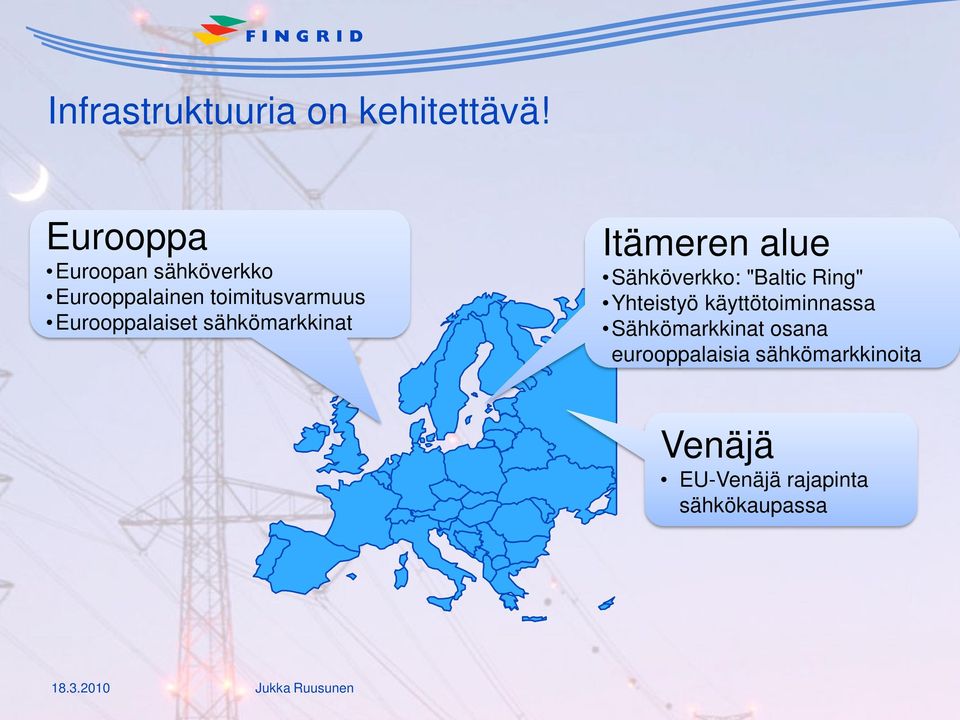 FINGRID

Infrastruktuuria on kehitettävä!

Eurooppa
•Euroopan sähköverkko
•Eurooppalainen toimitusvarmuus
•Eurooppalaiset sähkömarkkinat

Itämeren alue
•Sähköverkko: "Baltic Ring"
•Yhteistyö käyttötoiminnassa
•Sähkömarkkinat osana eurooppalaisia sähkömarkkinoita

Venäjä
• EU-Venäjä rajapinta sähkökaupassa

18.3.2010
Jukka Ruusunen